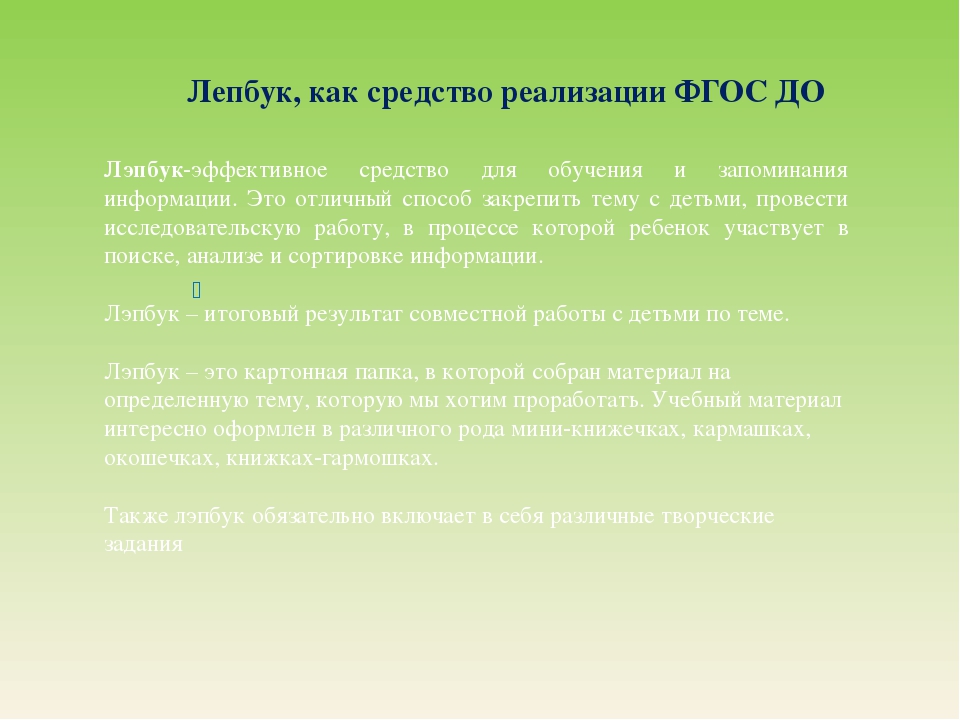 Лепбук, как средство реализации ФГОС ДО

Лэпбук-эффективное средство для обучения и запоминания информации. Это отличный способ закрепить тему с детьми, провести исследовательскую работу, в процессе которой ребенок участвует в поиске, анализе и сортировке информации.

Лэпбук – итоговый результат совместной работы с детьми по теме.

Лэпбук – это картонная папка, в которой собран материал на определенную тему, которую мы хотим проработать. Учебный материал интересно оформлен в различного рода мини-книжечках, кармашках, окошечках, книжках-гармошках.

Также лэпбук обязательно включает в себя различные творческие задания